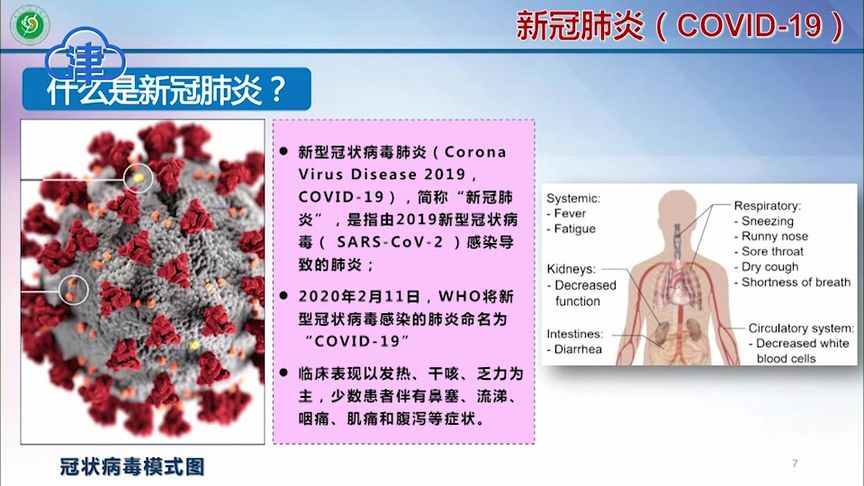 新冠肺炎（COVID-19）

津

什么是新冠肺炎？

● 新型冠状病毒肺炎（Corona Virus Disease 2019，COVID-19），简称“新冠肺炎”，是指由2019新型冠状病毒（SARS-CoV-2）感染导致的肺炎；

● 2020年2月11日，WHO将新型冠状病毒感染的肺炎命名为“COVID-19”

● 临床表现以发热、干咳、乏力为主，少数患者伴有鼻塞、流涕、咽痛、肌痛和腹泻等症状。

Systemic:
- Fever
- Fatigue

Kidneys:
- Decreased function

Intestines:
- Diarrhea

Respiratory:
- Sneezing
- Runny nose
- Sore throat
- Dry cough
- Shortness of breath

Circulatory system:
- Decreased white blood cells

冠状病毒模式图

7